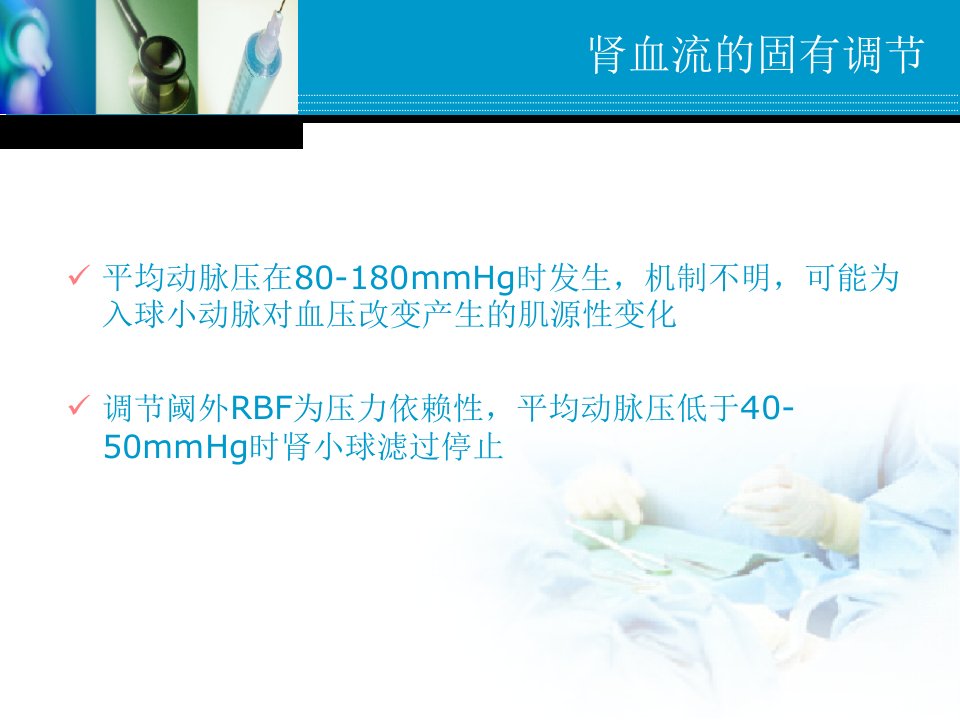 肾血流的固有调节

✓ 平均动脉压在80-180mmHg时发生，机制不明，可能为入球小动脉对血压改变产生的肌源性变化

✓ 调节阈外RBF为压力依赖性，平均动脉压低于40-50mmHg时肾小球滤过停止